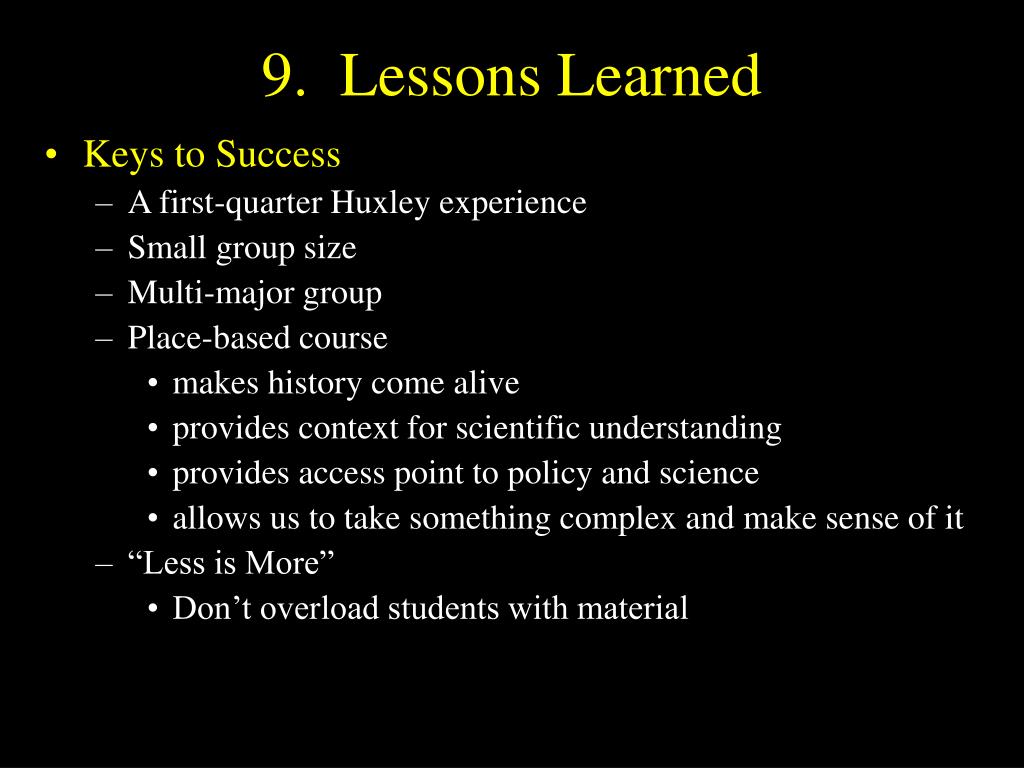 9. Lessons Learned

• Keys to Success
– A first-quarter Huxley experience
– Small group size
– Multi-major group
– Place-based course
• makes history come alive
• provides context for scientific understanding
• provides access point to policy and science
• allows us to take something complex and make sense of it
– “Less is More”
• Don’t overload students with material